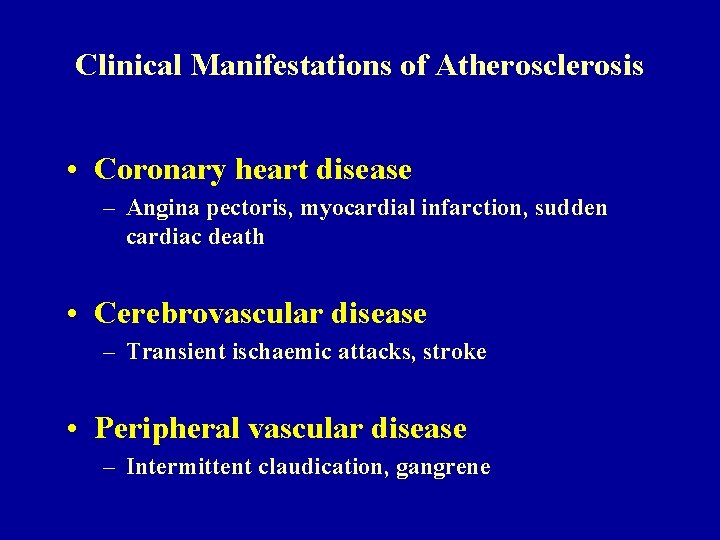 Clinical Manifestations of Atherosclerosis

• Coronary heart disease
– Angina pectoris, myocardial infarction, sudden cardiac death

• Cerebrovascular disease
– Transient ischaemic attacks, stroke

• Peripheral vascular disease
– Intermittent claudication, gangrene